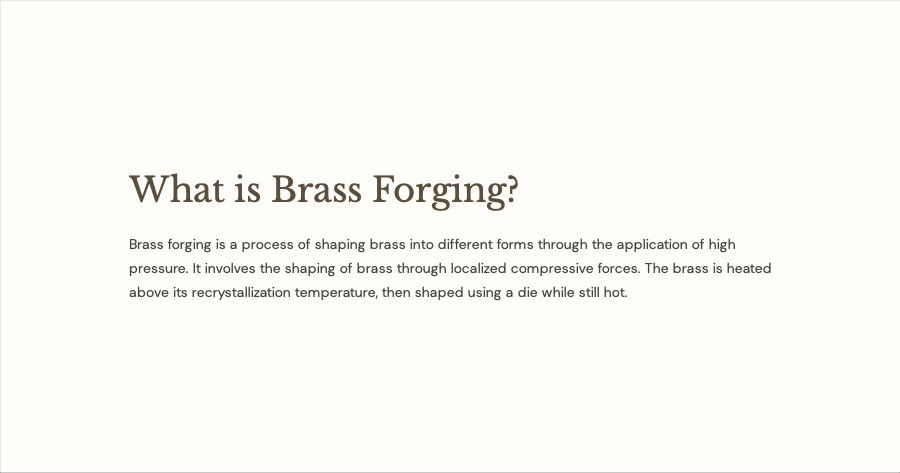 What is Brass Forging?

Brass forging is a process of shaping brass into different forms through the application of high pressure. It involves the shaping of brass through localized compressive forces. The brass is heated above its recrystallization temperature, then shaped using a die while still hot.